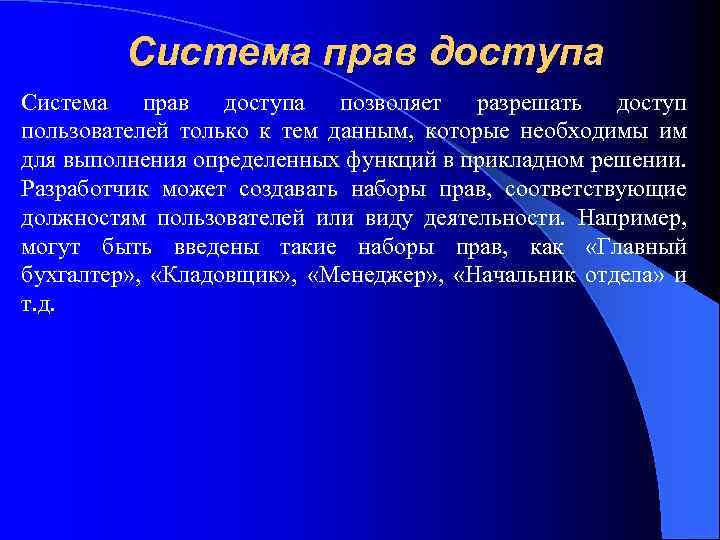 Система прав доступа

Система прав доступа позволяет разрешать доступ пользователей только к тем данным, которые необходимы им для выполнения определенных функций в прикладном решении. Разработчик может создавать наборы прав, соответствующие должностям пользователей или виду деятельности. Например, могут быть введены такие наборы прав, как «Главный бухгалтер», «Кладовщик», «Менеджер», «Начальник отдела» и т.д.